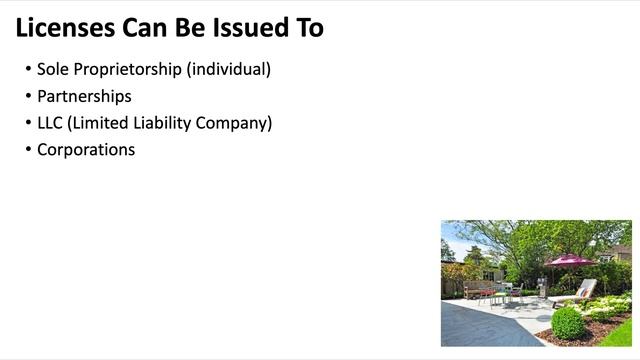 Licenses Can Be Issued To

• Sole Proprietorship (individual)
• Partnerships
• LLC (Limited Liability Company)
• Corporations